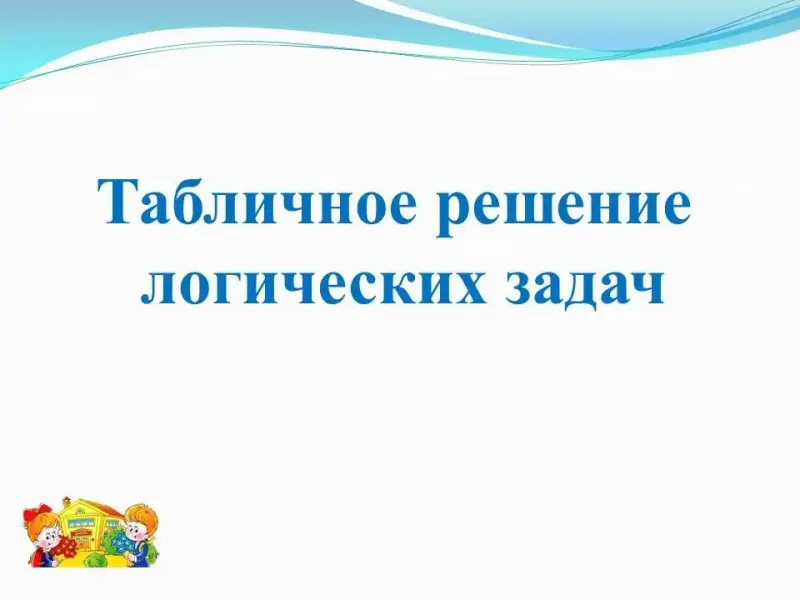 Табличное решение логических задач